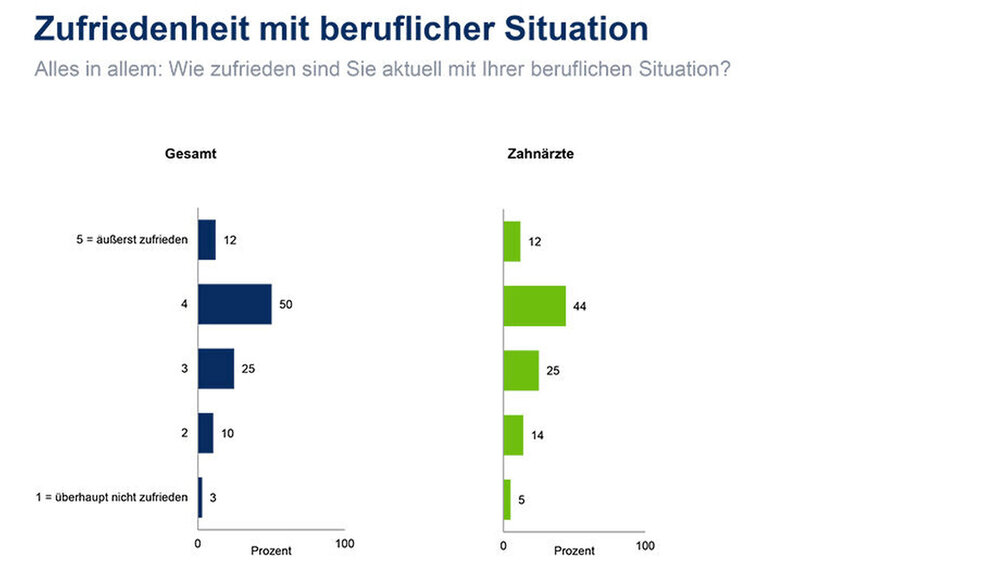 Zufriedenheit mit beruflicher Situation

Alles in allem: Wie zufrieden sind Sie aktuell mit Ihrer beruflichen Situation?

Gesamt

5 = äußerst zufrieden 12
4 50
3 25
2 10
1 = überhaupt nicht zufrieden 3

0 Prozent 100

Zahnärzte

12
44
25
14
5

0 Prozent 100